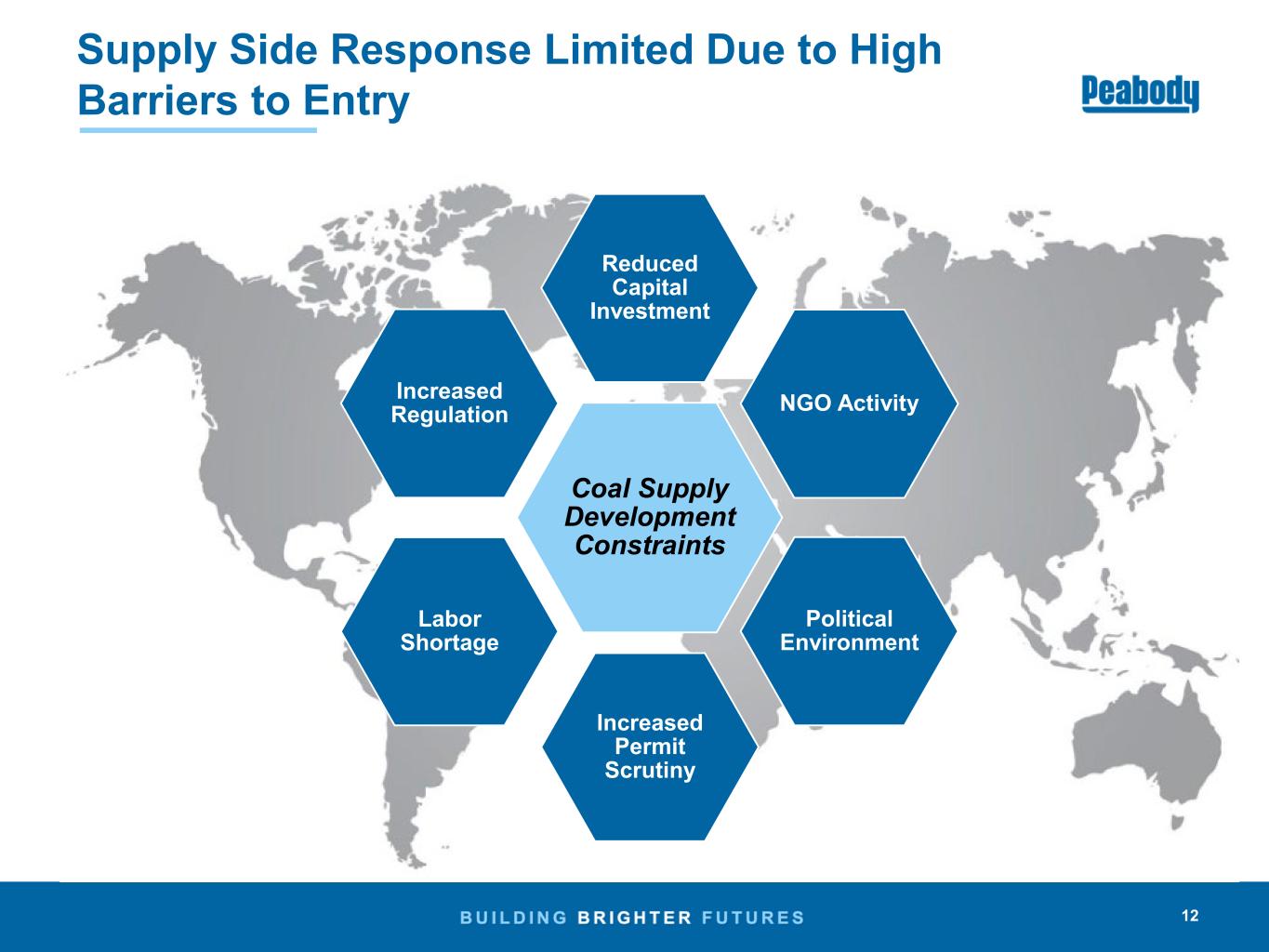 Supply Side Response Limited Due to High Barriers to Entry

Peabody

Reduced Capital Investment

Increased Regulation

NGO Activity

Coal Supply Development Constraints

Labor Shortage

Political Environment

Increased Permit Scrutiny

BUILDING BRIGHTER FUTURES

12